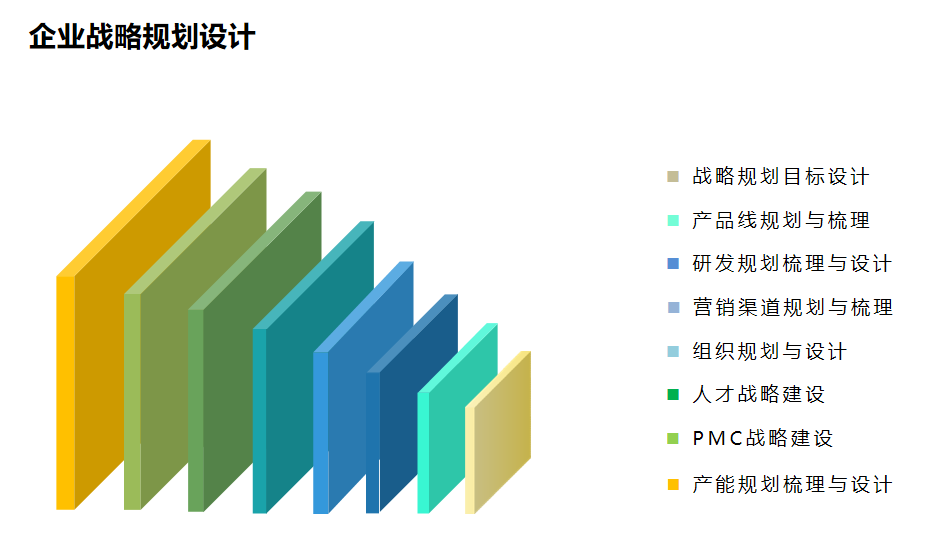 企业战略规划设计

战略规划目标设计
产品线规划与梳理
研发规划梳理与设计
营销渠道规划与梳理
组织规划与设计
人才战略建设
PMC战略建设
产能规划梳理与设计